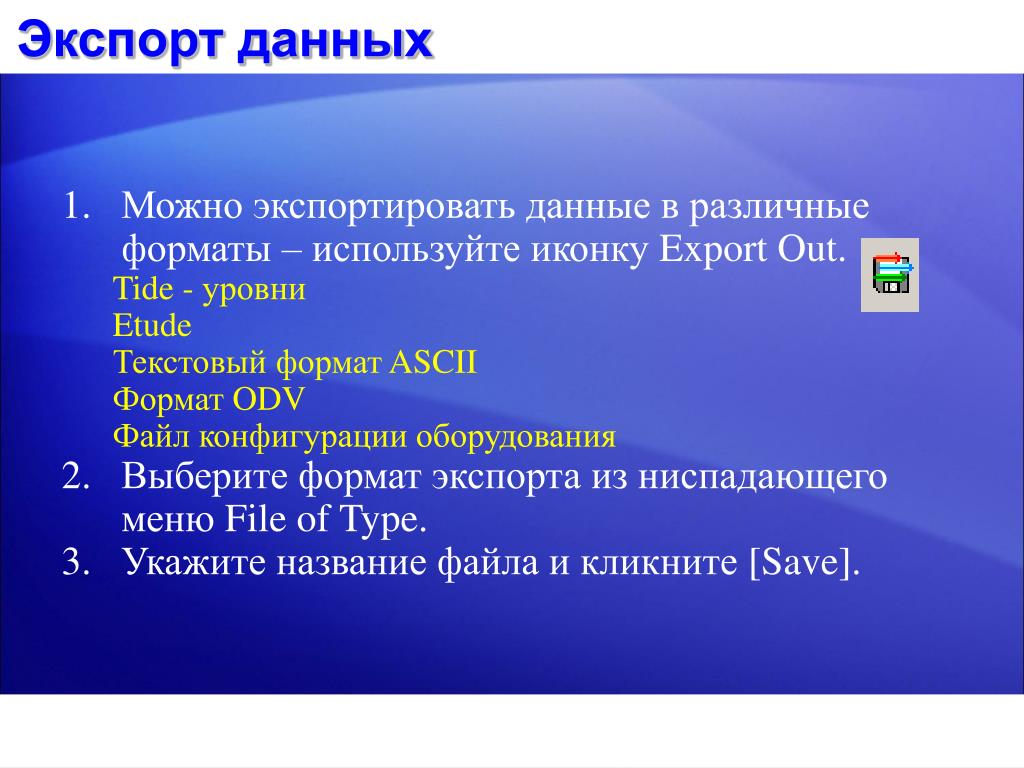 Экспорт данных

1. Можно экспортировать данные в различные форматы – используйте иконку Export Out.
Tide - уровни
Etude
Текстовый формат ASCII
Формат ODV
Файл конфигурации оборудования
2. Выберите формат экспорта из ниспадающего меню File of Type.
3. Укажите название файла и кликните [Save].